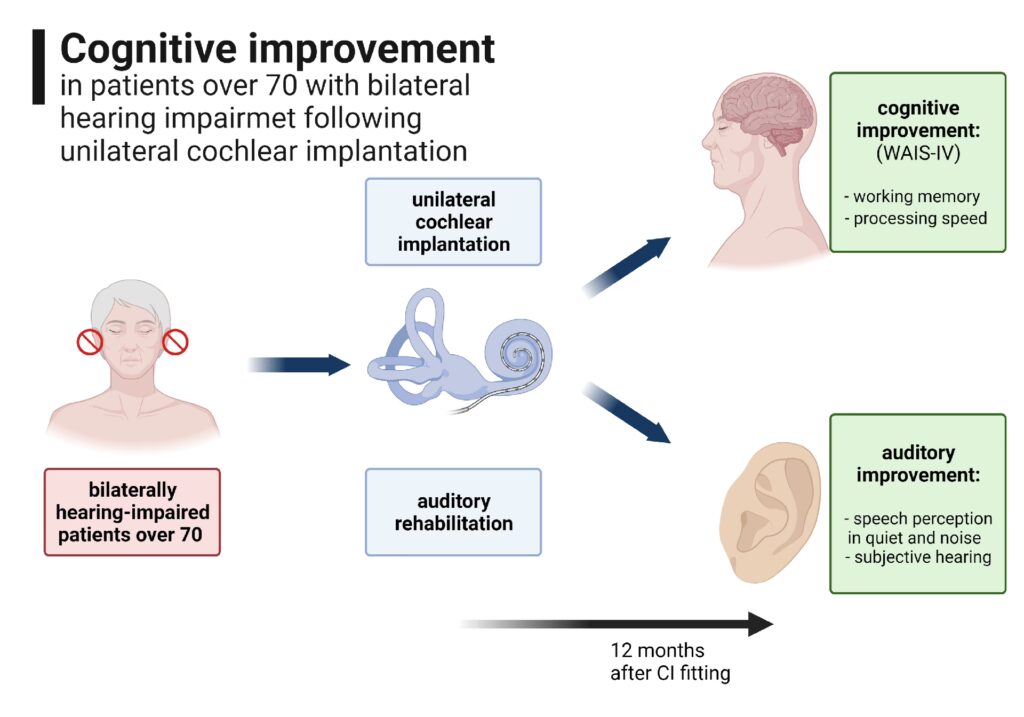 Cognitive improvement
in patients over 70 with bilateral hearing impairmet following unilateral cochlear implantation

bilaterally hearing-impaired patients over 70

unilateral cochlear implantation

auditory rehabilitation

cognitive improvement:
(WAIS-IV)

- working memory
- processing speed

auditory improvement:

- speech perception in quiet and noise
- subjective hearing

12 months after CI fitting